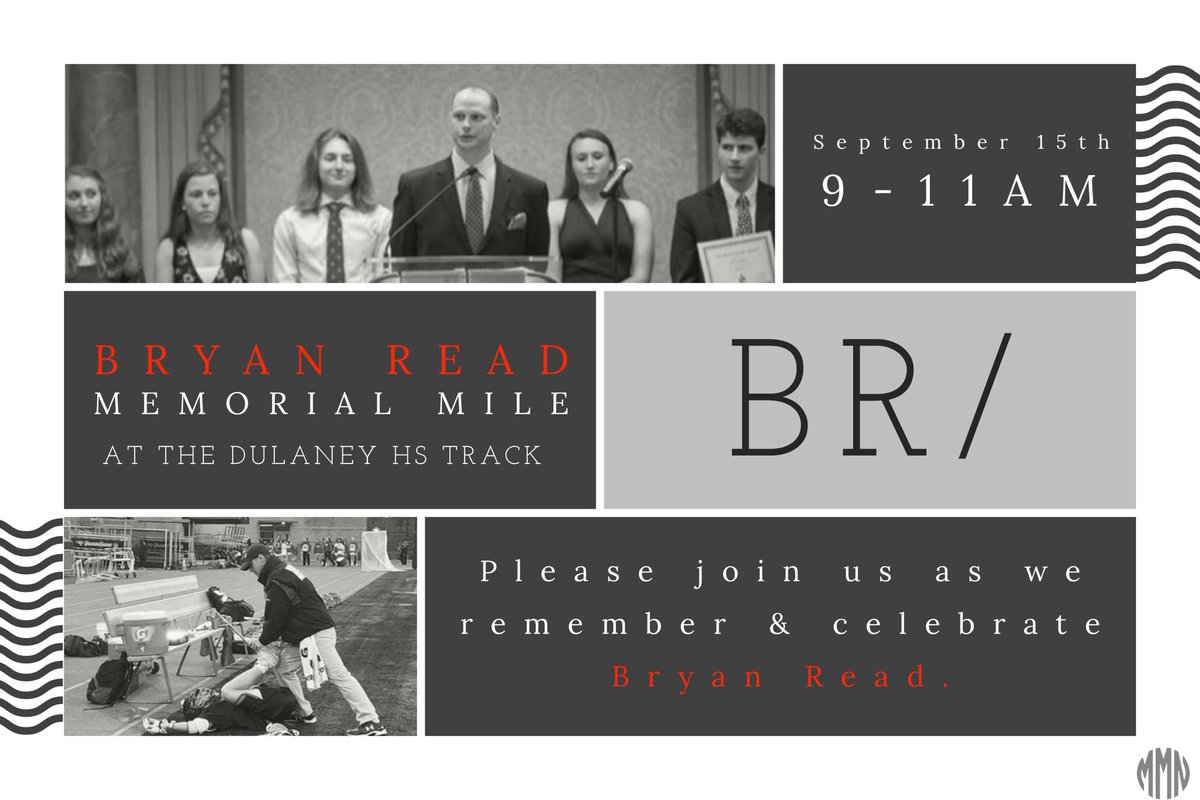 September 15th
9 - 11AM

BRYAN READ
MEMORIAL MILE
AT THE DULANEY HS TRACK

BR/

Please join us as we remember & celebrate Bryan Read.

MMN